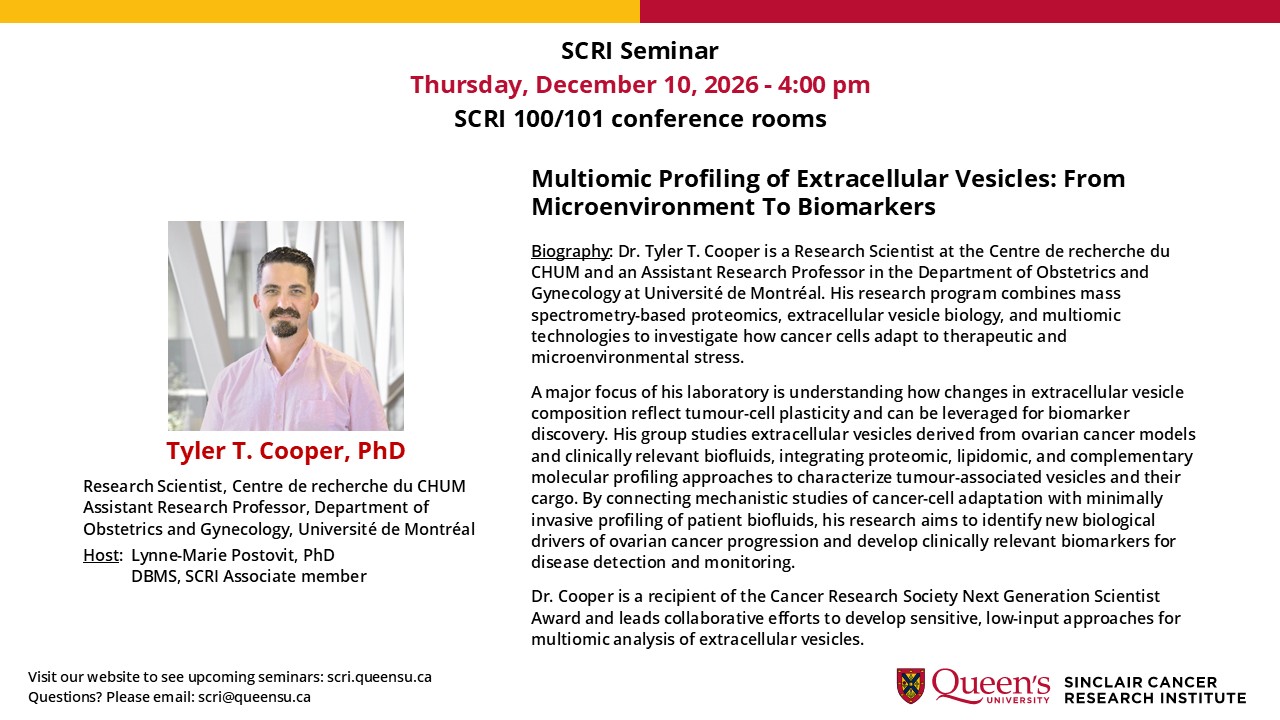 SCRI Seminar
Thursday, December 10, 2026 - 4:00 pm
SCRI 100/101 conference rooms

Tyler T. Cooper, PhD

Research Scientist, Centre de recherche du CHUM
Assistant Research Professor, Department of Obstetrics and Gynecology, Université de Montréal

Host: Lynne-Marie Postovit, PhD
DBMS, SCRI Associate member

Multiomic Profiling of Extracellular Vesicles: From Microenvironment To Biomarkers

Biography: Dr. Tyler T. Cooper is a Research Scientist at the Centre de recherche du CHUM and an Assistant Research Professor in the Department of Obstetrics and Gynecology at Université de Montréal. His research program combines mass spectrometry-based proteomics, extracellular vesicle biology, and multiomic technologies to investigate how cancer cells adapt to therapeutic and microenvironmental stress.

A major focus of his laboratory is understanding how changes in extracellular vesicle composition reflect tumour-cell plasticity and can be leveraged for biomarker discovery. His group studies extracellular vesicles derived from ovarian cancer models and clinically relevant biofluids, integrating proteomic, lipidomic, and complementary molecular profiling approaches to characterize tumour-associated vesicles and their cargo. By connecting mechanistic studies of cancer-cell adaptation with minimally invasive profiling of patient biofluids, his research aims to identify new biological drivers of ovarian cancer progression and develop clinically relevant biomarkers for disease detection and monitoring.

Dr. Cooper is a recipient of the Cancer Research Society Next Generation Scientist Award and leads collaborative efforts to develop sensitive, low-input approaches for multiomic analysis of extracellular vesicles.

Visit our website to see upcoming seminars: scri.queensu.ca
Questions? Please email: scri@queensu.ca

Queen's UNIVERSITY SINCLAIR CANCER RESEARCH INSTITUTE